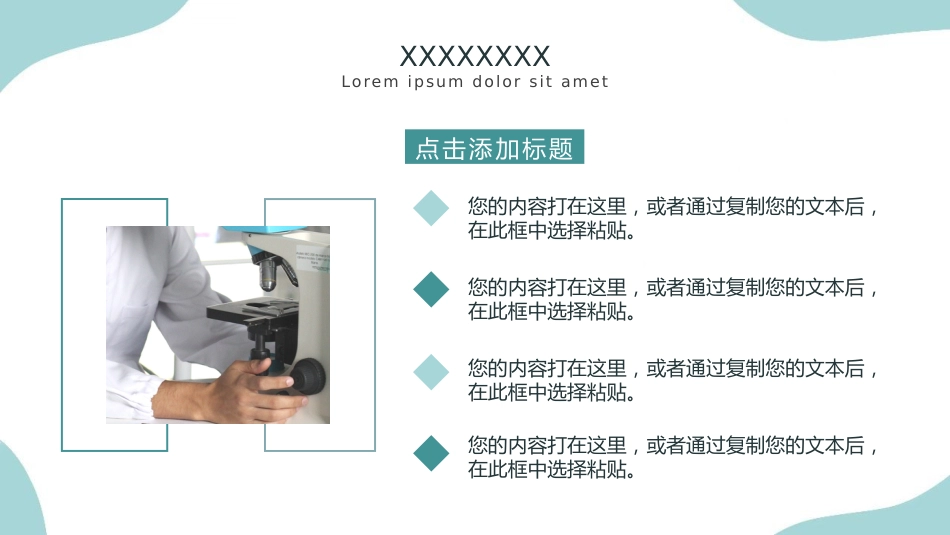 XXXXXXXX
Lorem ipsum dolor sit amet

点击添加标题

您的内容打在这里，或者通过复制您的文本后，在此框中选择粘贴。

您的内容打在这里，或者通过复制您的文本后，在此框中选择粘贴。

您的内容打在这里，或者通过复制您的文本后，在此框中选择粘贴。

您的内容打在这里，或者通过复制您的文本后，在此框中选择粘贴。